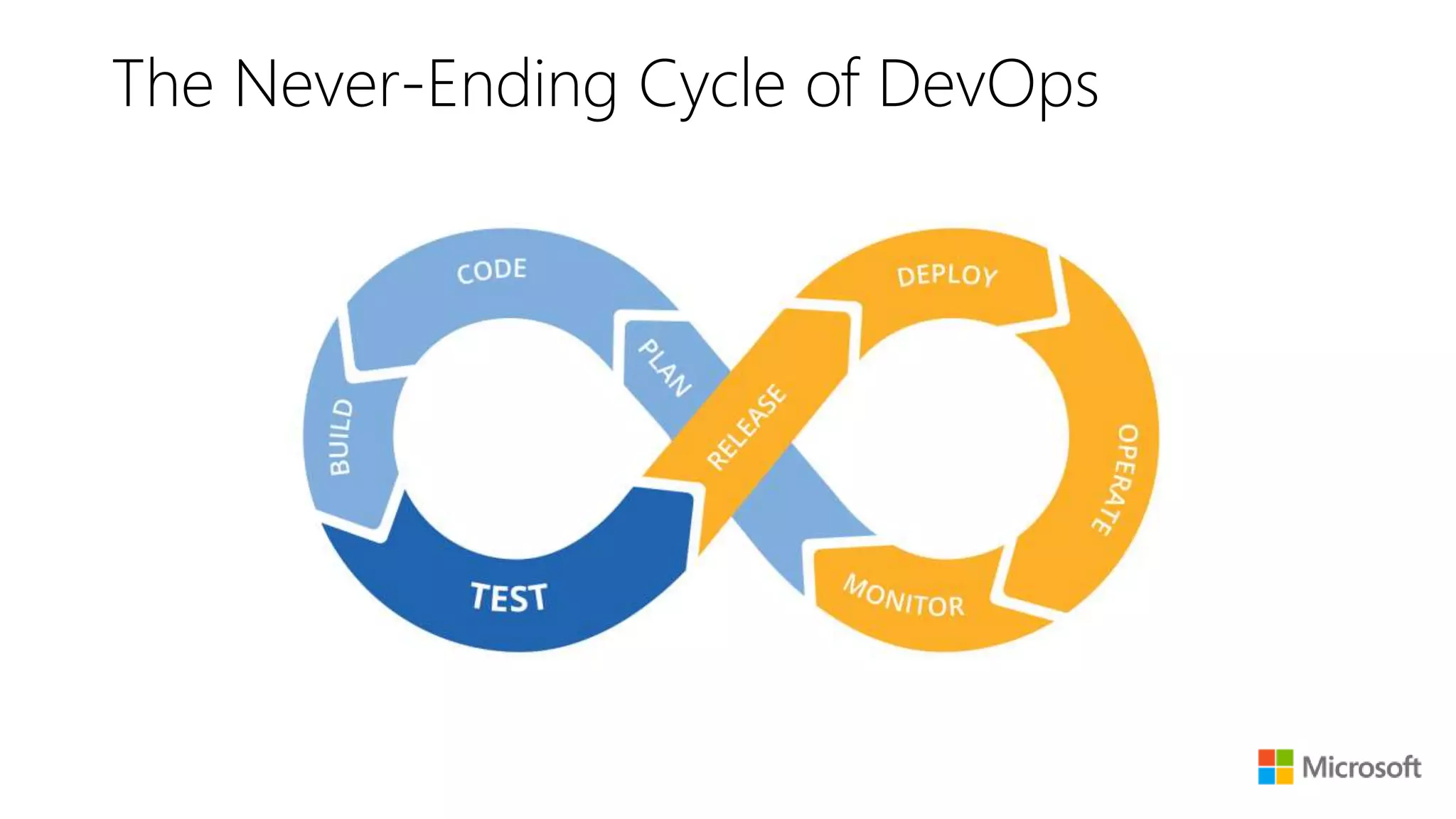 The Never-Ending Cycle of DevOps

PLAN
CODE
BUILD
TEST
RELEASE
DEPLOY
OPERATE
MONITOR

Microsoft